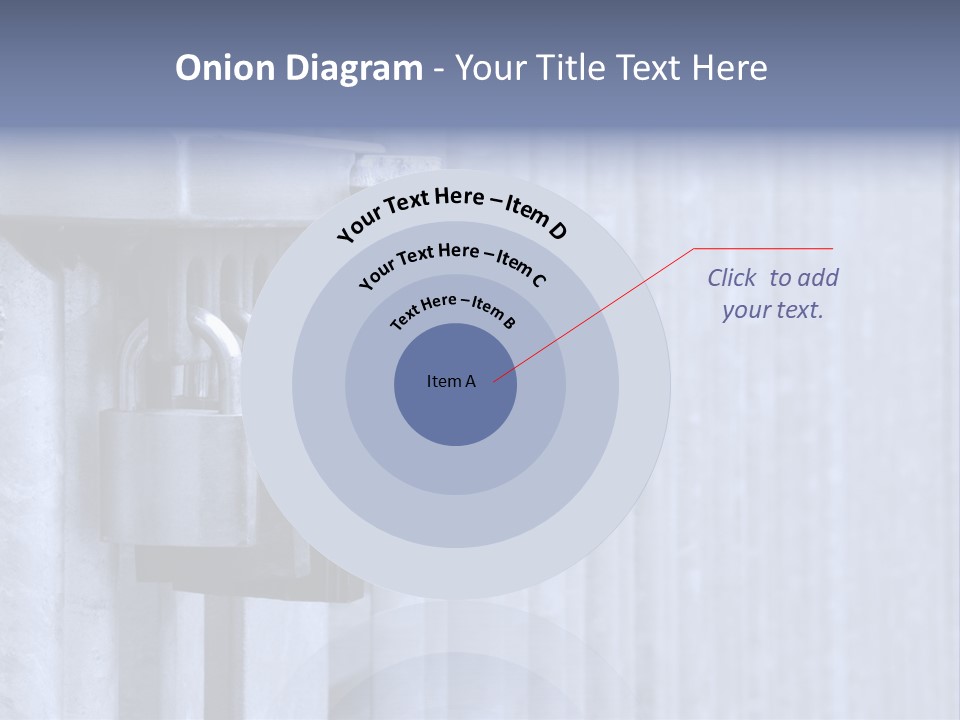 Onion Diagram - Your Title Text Here

Your Text Here – Item D

Your Text Here – Item C

Text Here – Item B

Item A

Click to add your text.